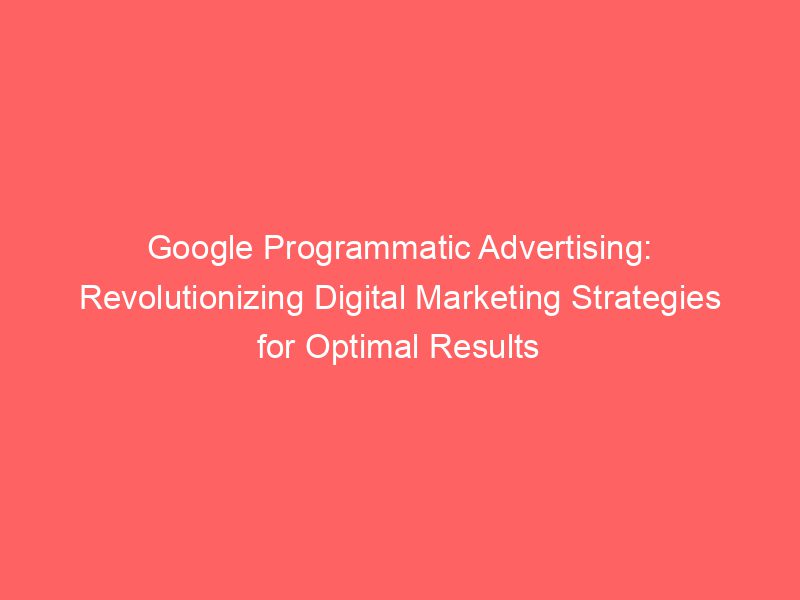 Google Programmatic Advertising: Revolutionizing Digital Marketing Strategies for Optimal Results